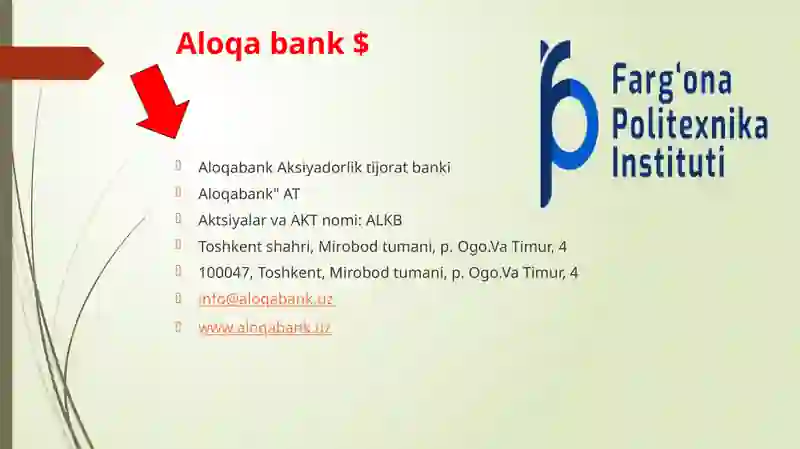 Aloqa bank $

Farg'ona Politexnika Instituti

Aloqabank Aksiyadorlik tijorat banki
Aloqabank" AT
Aktsiyalar va AKT nomi: ALKB
Toshkent shahri, Mirobod tumani, p. Ogo.Va Timur, 4
100047, Toshkent, Mirobod tumani, p. Ogo.Va Timur, 4
info@aloqabank.uz
www.aloqabank.uz